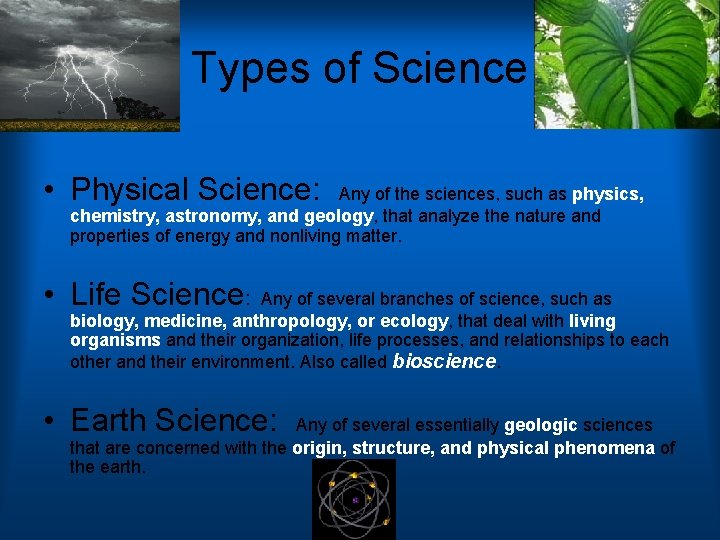 Types of Science

• Physical Science: Any of the sciences, such as physics, chemistry, astronomy, and geology, that analyze the nature and properties of energy and nonliving matter.

• Life Science: Any of several branches of science, such as biology, medicine, anthropology, or ecology, that deal with living organisms and their organization, life processes, and relationships to each other and their environment. Also called bioscience.

• Earth Science: Any of several essentially geologic sciences that are concerned with the origin, structure, and physical phenomena of the earth.